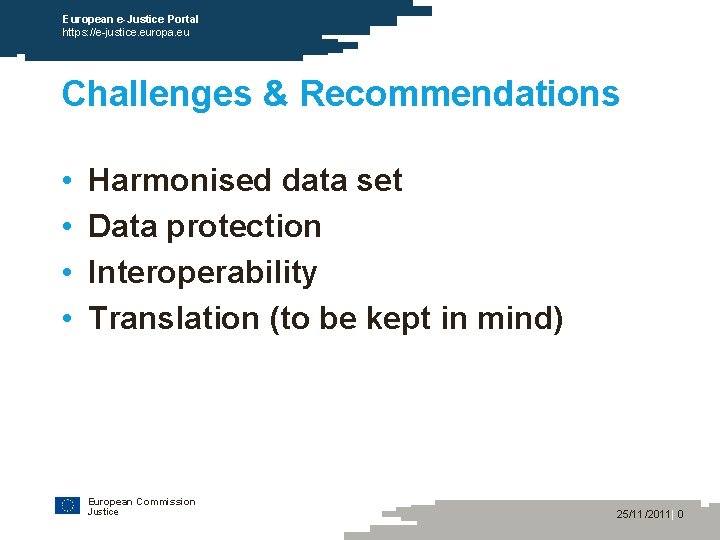 European e-Justice Portal
https://e-justice.europa.eu

Challenges & Recommendations

• Harmonised data set
• Data protection
• Interoperability
• Translation (to be kept in mind)

European Commission
Justice

25/11/2011 | 0